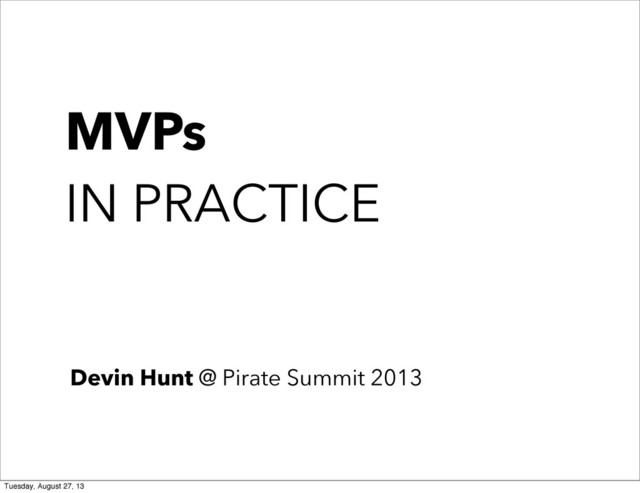 MVPs
IN PRACTICE

Devin Hunt @ Pirate Summit 2013

Tuesday, August 27, 13